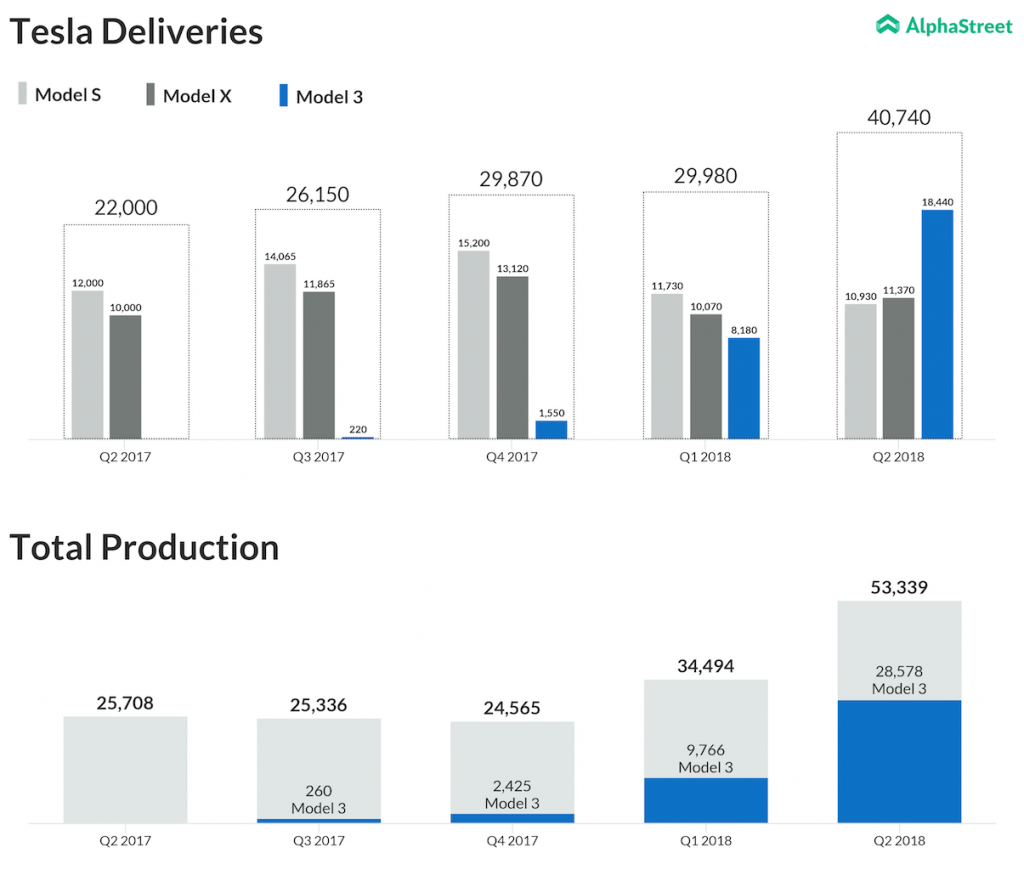 Tesla Deliveries

AlphaStreet

Model S Model X Model 3

22,000
12,000
10,000
Q2 2017

26,150
14,065
11,865
220
Q3 2017

29,870
15,200
13,120
1,550
Q4 2017

29,980
11,730
10,070
8,180
Q1 2018

40,740
10,930
11,370
18,440
Q2 2018

Total Production

25,708
Q2 2017

25,336
260
Model 3
Q3 2017

24,565
2,425
Model 3
Q4 2017

34,494
9,766
Model 3
Q1 2018

53,339
28,578
Model 3
Q2 2018